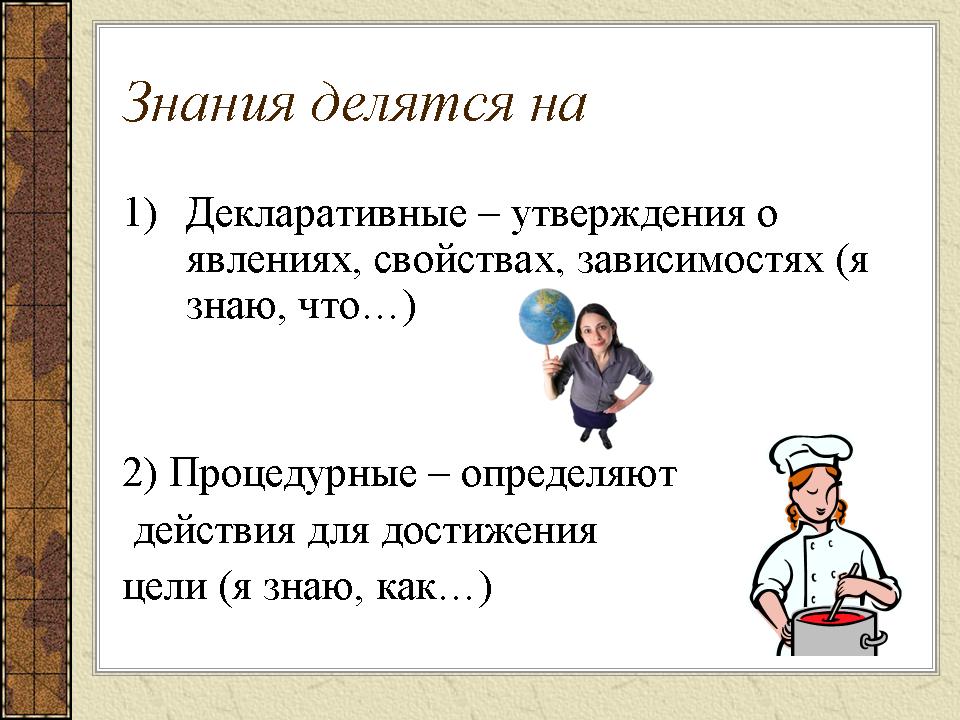 Знания делятся на

1) Декларативные – утверждения о явлениях, свойствах, зависимостях (я знаю, что…)

2) Процедурные – определяют действия для достижения цели (я знаю, как…)